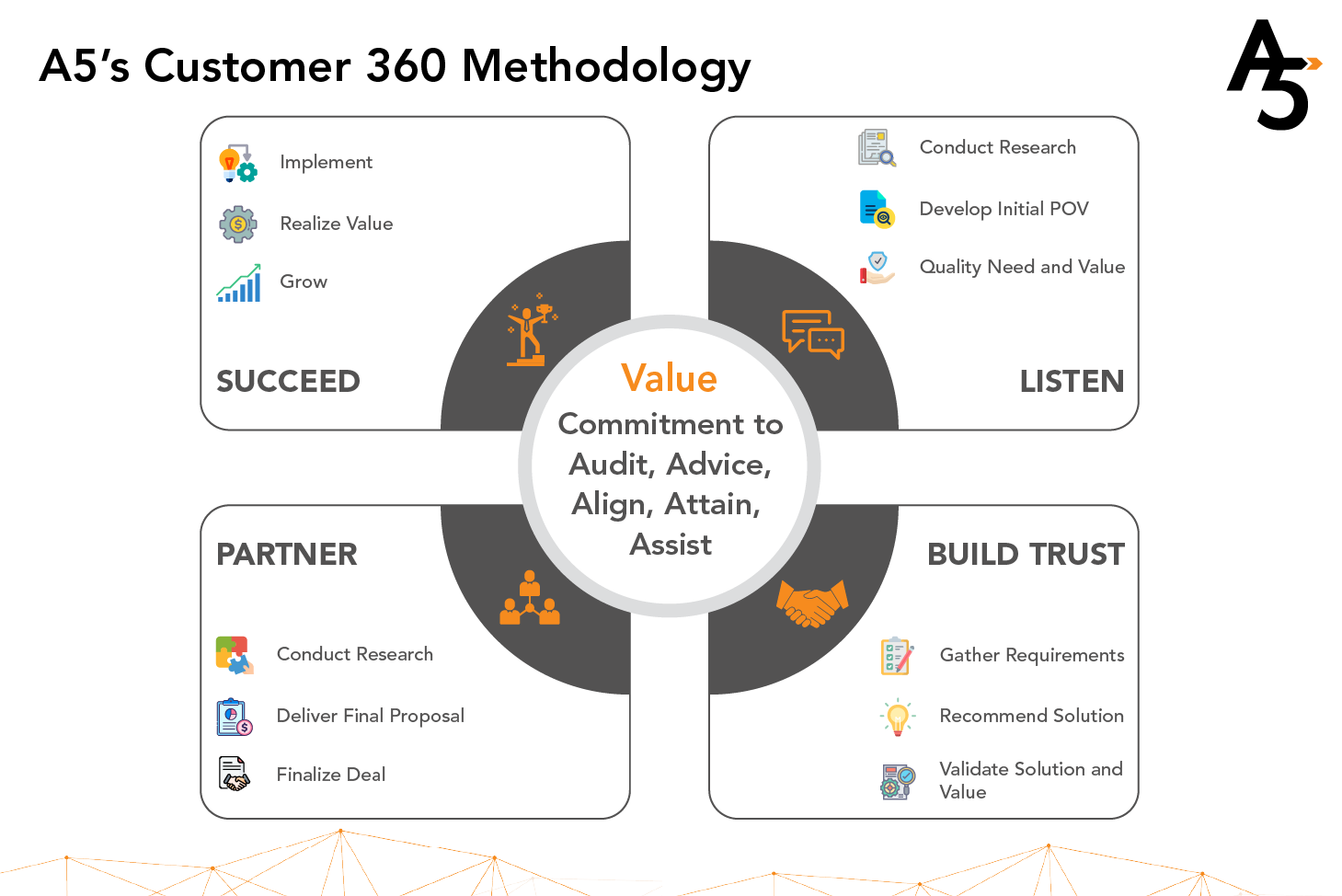 A5's Customer 360 Methodology

A5

Implement

Realize Value

Grow

SUCCEED

Conduct Research

Develop Initial POV

Quality Need and Value

LISTEN

Value

Commitment to Audit, Advice, Align, Attain, Assist

PARTNER

Conduct Research

Deliver Final Proposal

Finalize Deal

BUILD TRUST

Gather Requirements

Recommend Solution

Validate Solution and Value